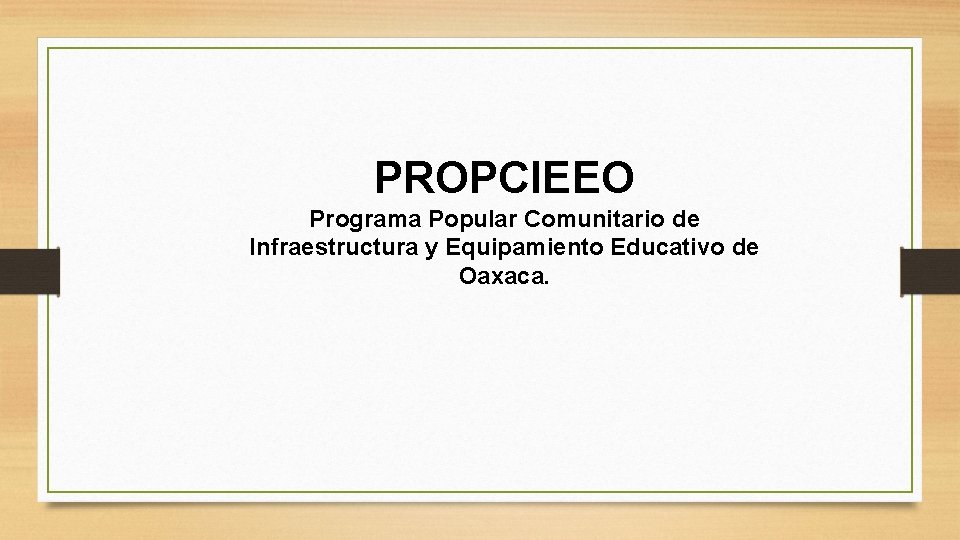 PROPCIEEO

Programa Popular Comunitario de Infraestructura y Equipamiento Educativo de Oaxaca.